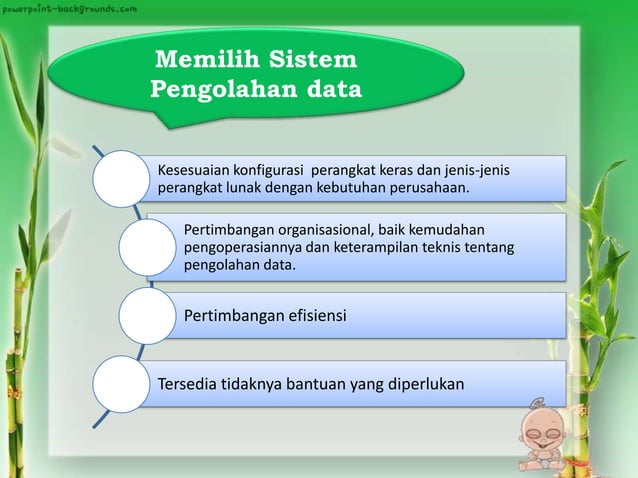 powerpoint-backgrounds.com

Memilih Sistem Pengolahan data

Kesesuaian konfigurasi perangkat keras dan jenis-jenis perangkat lunak dengan kebutuhan perusahaan.

Pertimbangan organisasional, baik kemudahan pengoperasiannya dan keterampilan teknis tentang pengolahan data.

Pertimbangan efisiensi

Tersedia tidaknya bantuan yang diperlukan